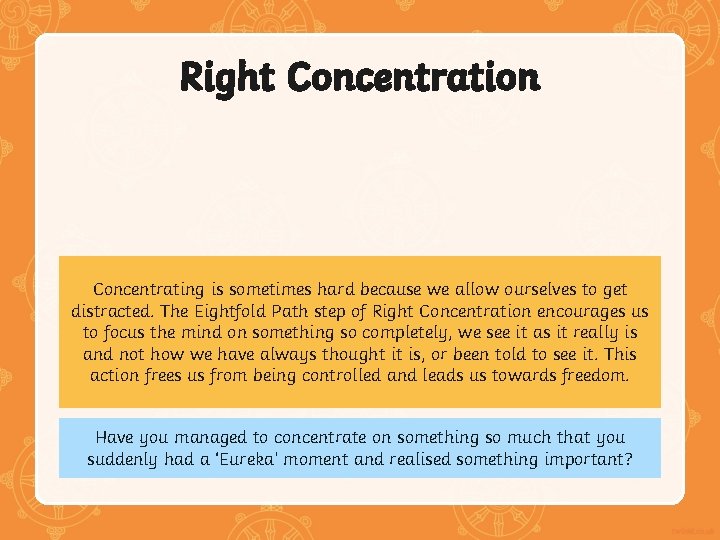 Right Concentration

Concentrating is sometimes hard because we allow ourselves to get distracted. The Eightfold Path step of Right Concentration encourages us to focus the mind on something so completely, we see it as it really is and not how we have always thought it is, or been told to see it. This action frees us from being controlled and leads us towards freedom.

Have you managed to concentrate on something so much that you suddenly had a 'Eureka' moment and realised something important?